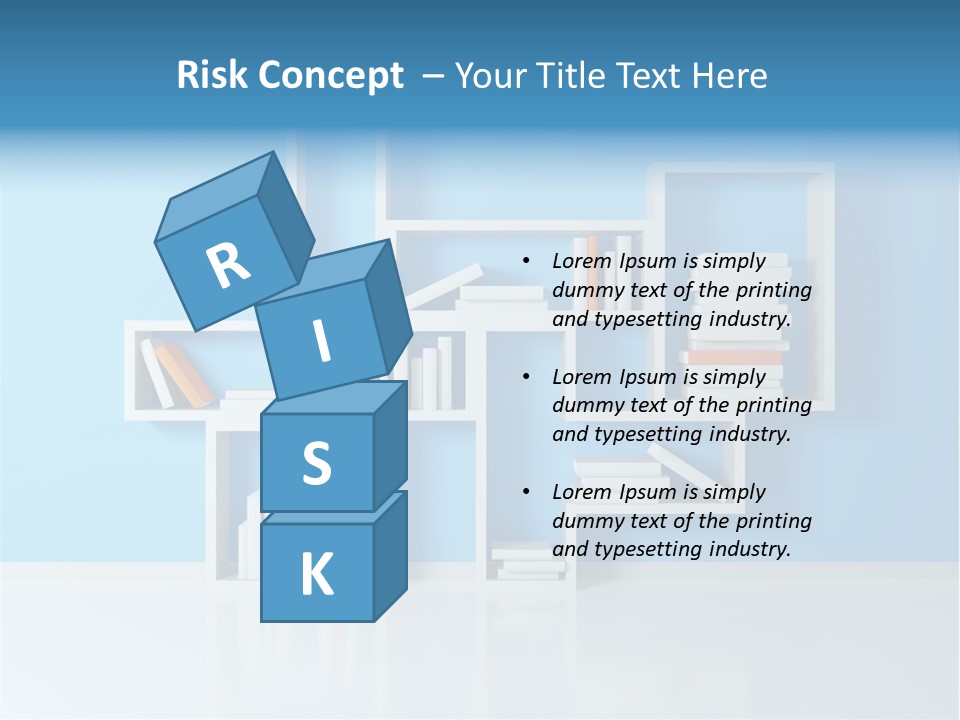 Risk Concept – Your Title Text Here

R
I
S
K

• Lorem Ipsum is simply dummy text of the printing and typesetting industry.

• Lorem Ipsum is simply dummy text of the printing and typesetting industry.

• Lorem Ipsum is simply dummy text of the printing and typesetting industry.